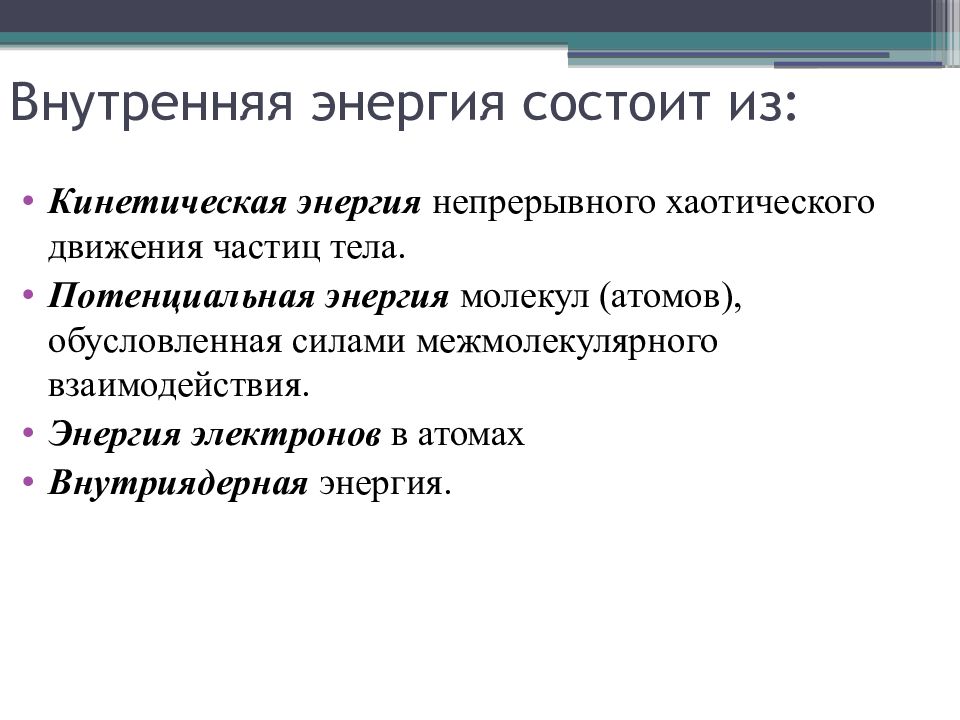 Внутренняя энергия состоит из:

• Кинетическая энергия непрерывного хаотического движения частиц тела.
• Потенциальная энергия молекул (атомов), обусловленная силами межмолекулярного взаимодействия.
• Энергия электронов в атомах
• Внутриядерная энергия.